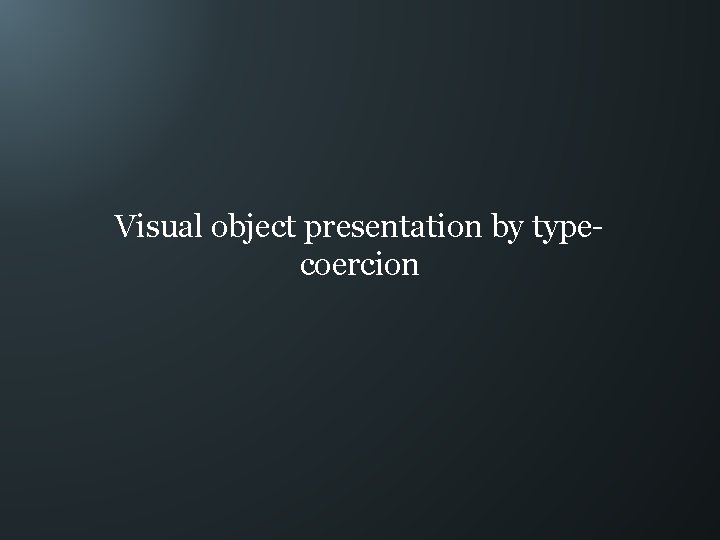 Visual object presentation by type-coercion